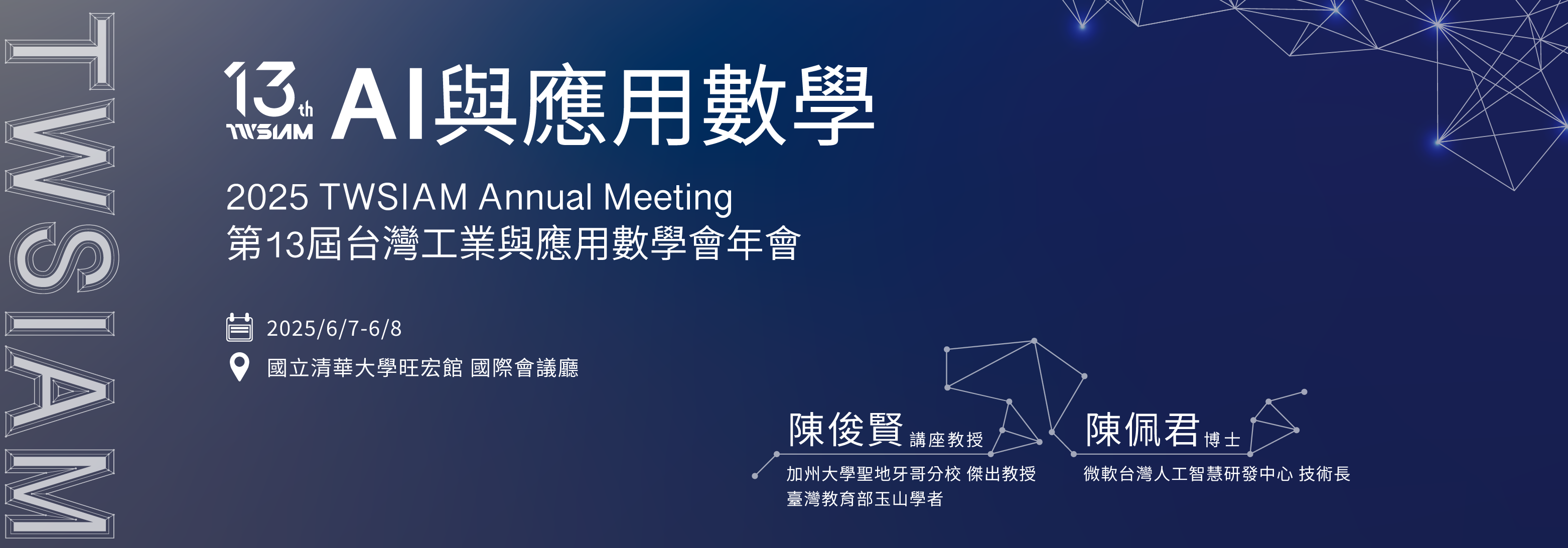 TWSIAM

13th TWSIAM AI與應用數學

2025 TWSIAM Annual Meeting
第13屆台灣工業與應用數學會年會

2025/6/7-6/8
國立清華大學旺宏館 國際會議廳

陳俊賢 講座教授
加州大學聖地牙哥分校 傑出教授
臺灣教育部玉山學者

陳佩君 博士
微軟台灣人工智慧研發中心 技術長